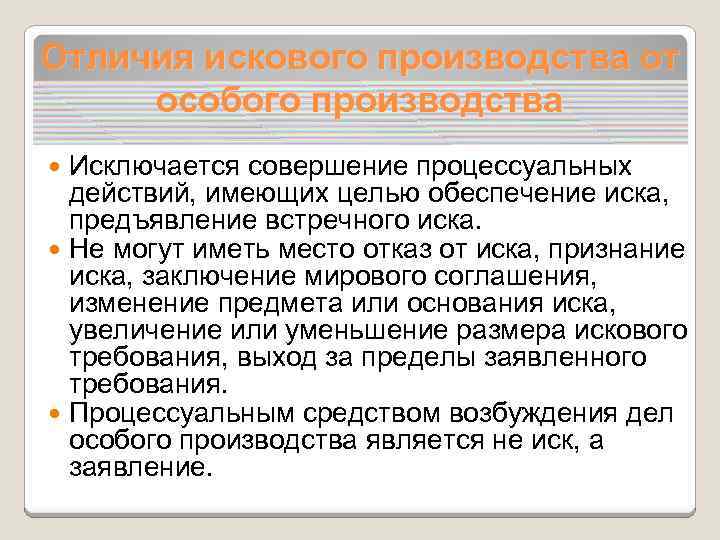 Отличия искового производства от особого производства

Исключается совершение процессуальных действий, имеющих целью обеспечение иска, предъявление встречного иска.
Не могут иметь место отказ от иска, признание иска, заключение мирового соглашения, изменение предмета или основания иска, увеличение или уменьшение размера искового требования, выход за пределы заявленного требования.
Процессуальным средством возбуждения дел особого производства является не иск, а заявление.